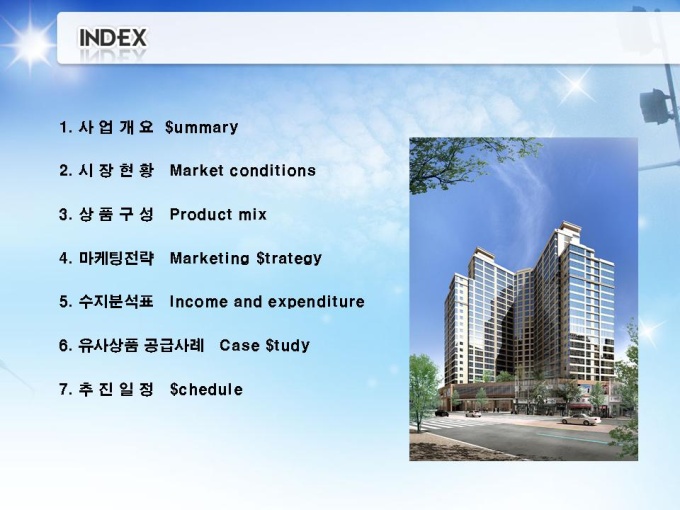 INDEX

1. 사 업 개 요 $ummary

2. 시 장 현 황 Market conditions

3. 상 품 구 성 Product mix

4. 마케팅전략 Marketing $trategy

5. 수지분석표 Income and expenditure

6. 유사상품 공급사례 Case $tudy

7. 추 진 일 정 $chedule